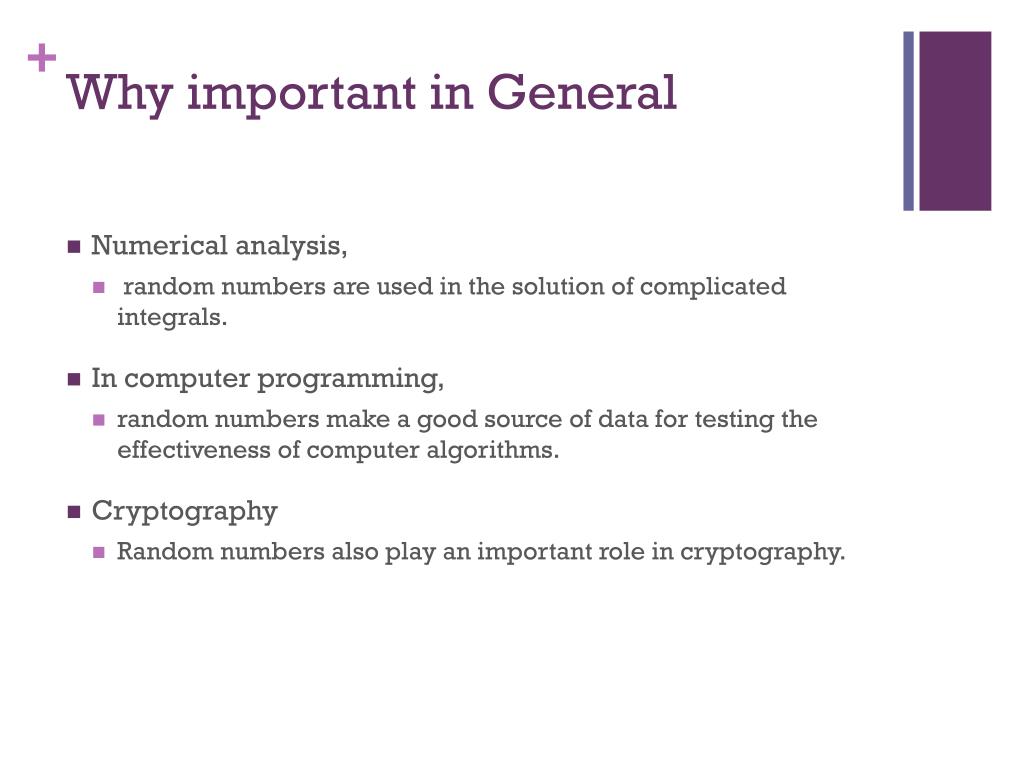 +
Why important in General

- Numerical analysis,
  - random numbers are used in the solution of complicated integrals.
- In computer programming,
  - random numbers make a good source of data for testing the effectiveness of computer algorithms.
- Cryptography
  - Random numbers also play an important role in cryptography.